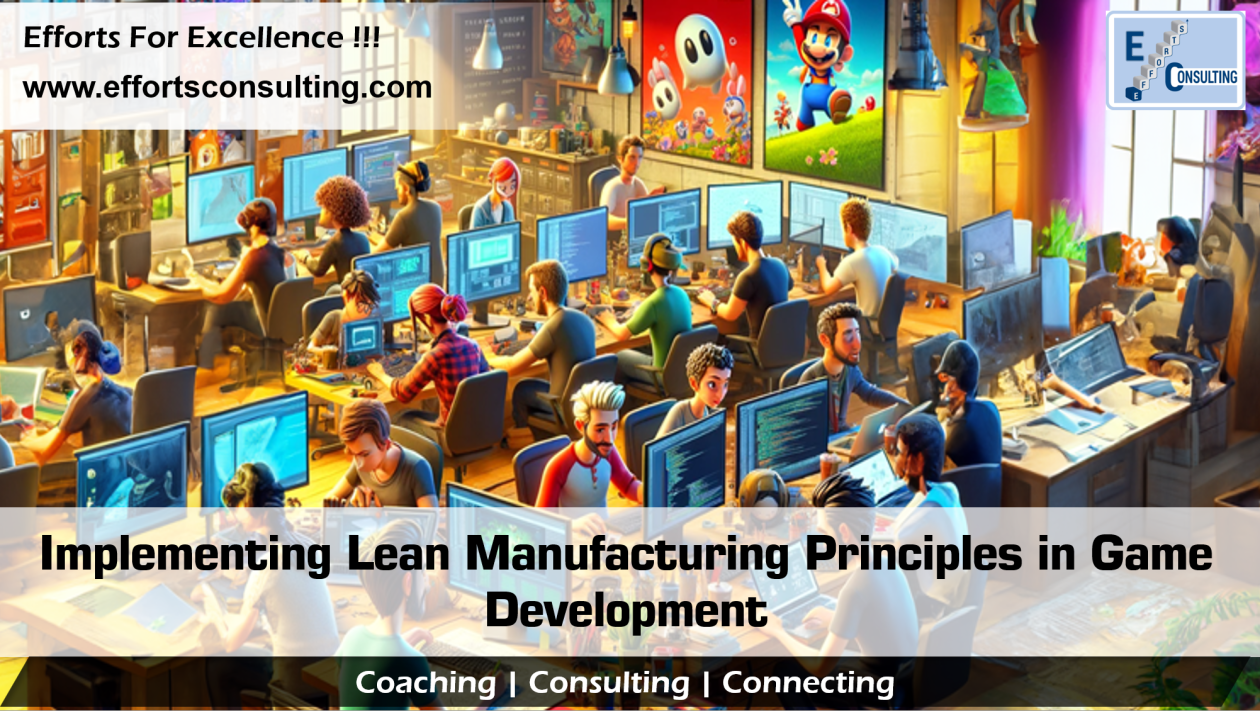 Efforts For Excellence !!!
www.effortsconsulting.com

EFFORTS CONSULTING

Implementing Lean Manufacturing Principles in Game Development

Coaching | Consulting | Connecting